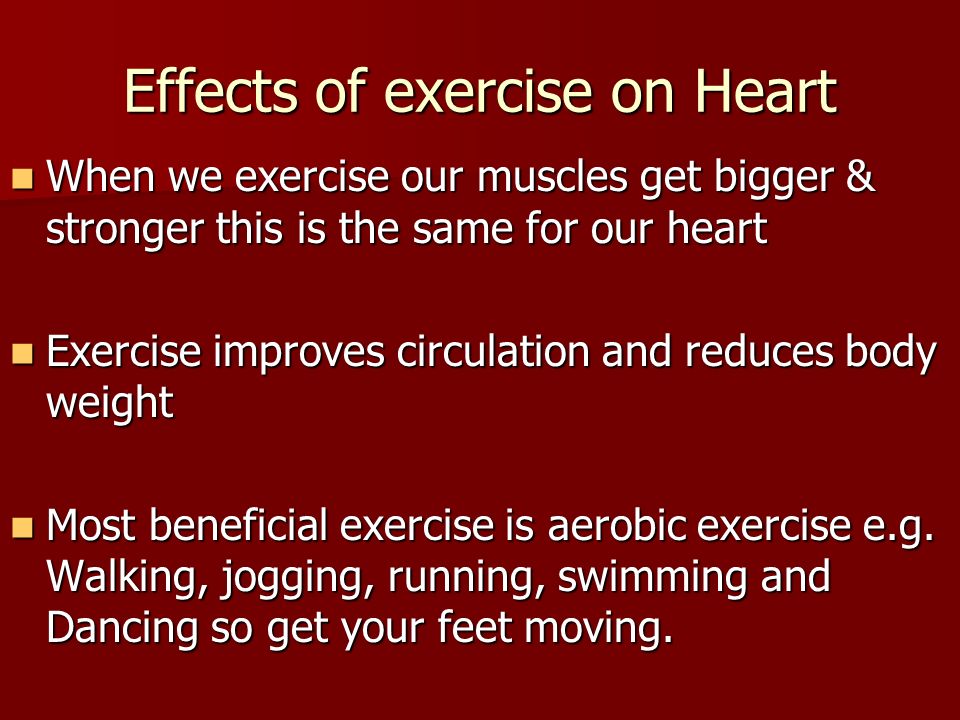 Effects of exercise on Heart

When we exercise our muscles get bigger & stronger this is the same for our heart

Exercise improves circulation and reduces body weight

Most beneficial exercise is aerobic exercise e.g. Walking, jogging, running, swimming and Dancing so get your feet moving.